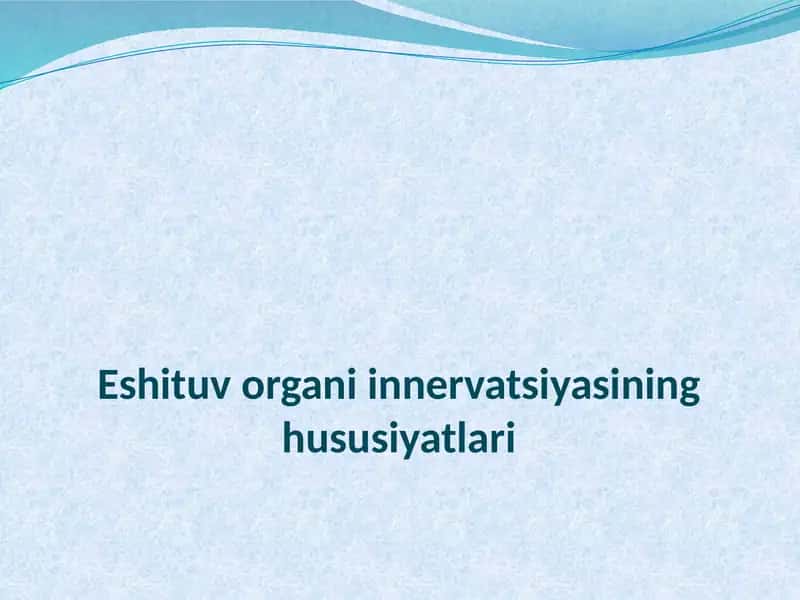 Eshituv organi innervatsiyasining hususiyatlari